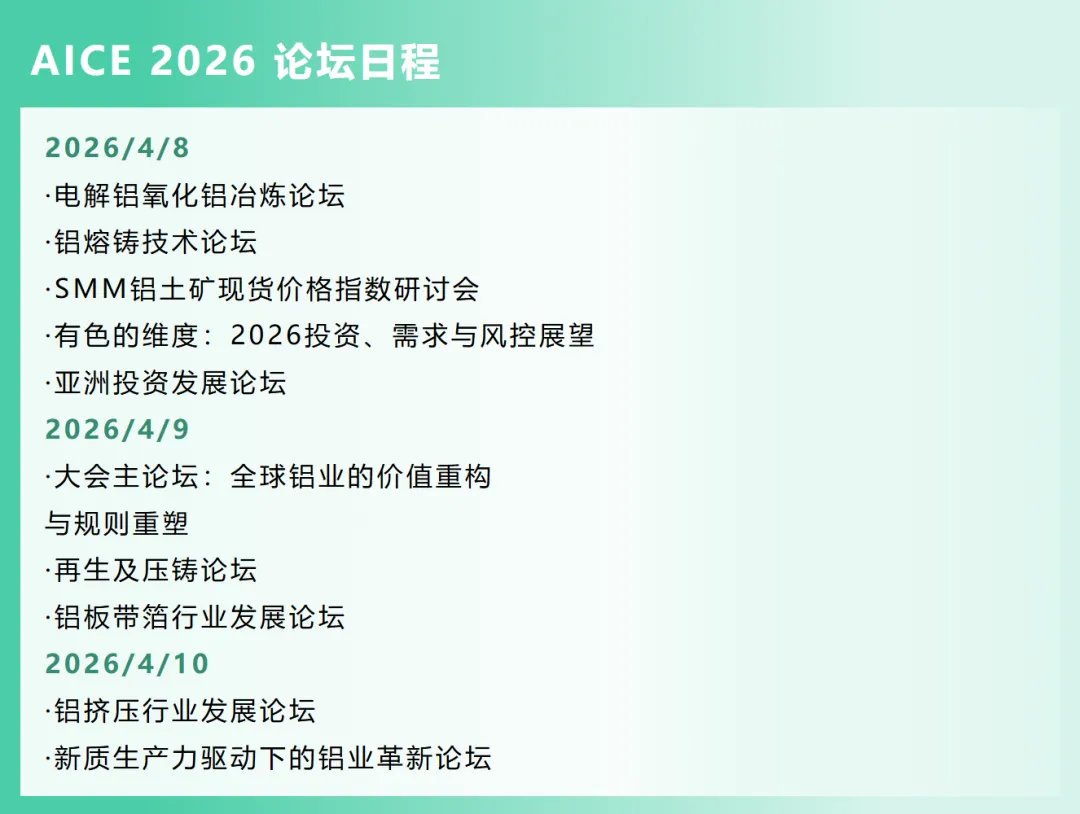 AICE 2026 论坛日程

2026/4/8
·电解铝氧化铝冶炼论坛
·铝熔铸技术论坛
·SMM铝土矿现货价格指数研讨会
·有色的维度：2026投资、需求与风控展望
·亚洲投资发展论坛

2026/4/9
·大会主论坛：全球铝业的价值重构与规则重塑
·再生及压铸论坛
·铝板带箔行业发展论坛

2026/4/10
·铝挤压行业发展论坛
·新质生产力驱动下的铝业革新论坛